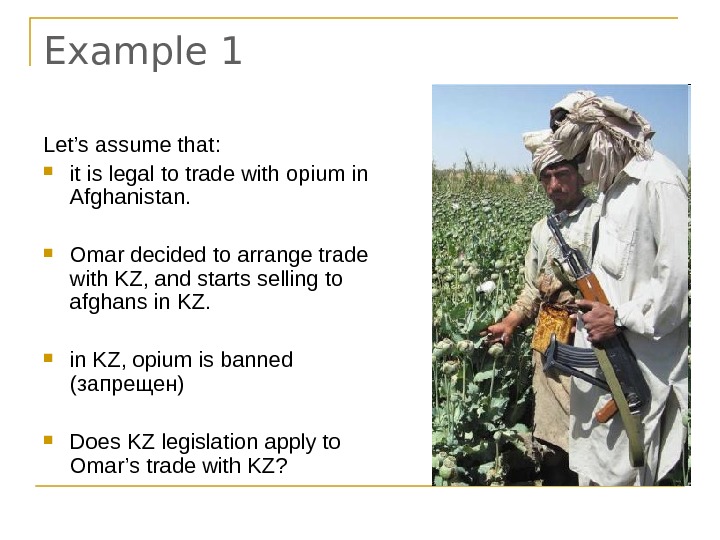 Example 1

Let’s assume that:

- it is legal to trade with opium in Afghanistan.

- Omar decided to arrange trade with KZ, and starts selling to afghans in KZ.

- in KZ, opium is banned (запрещен)

- Does KZ legislation apply to Omar’s trade with KZ?